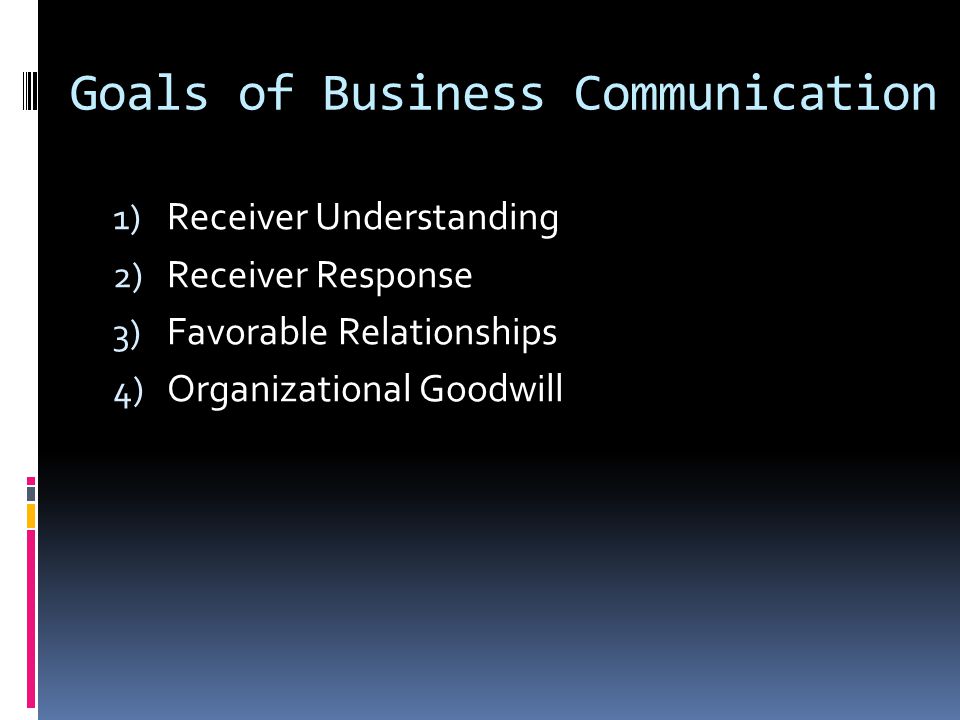 Goals of Business Communication

1) Receiver Understanding
2) Receiver Response
3) Favorable Relationships
4) Organizational Goodwill